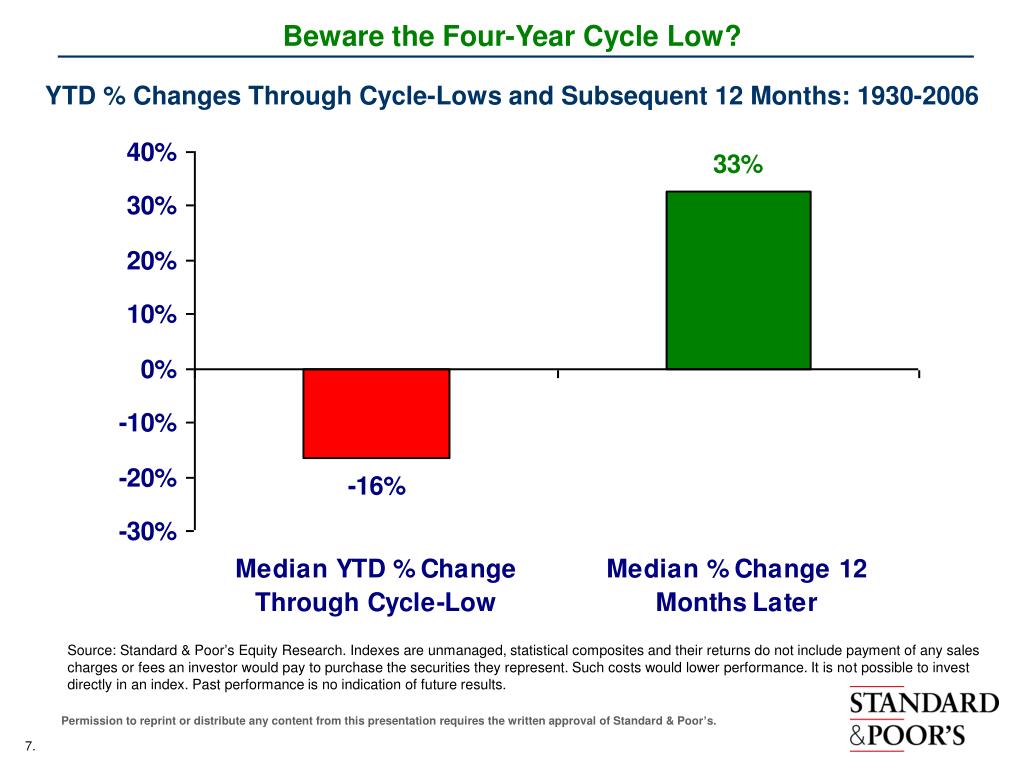 Beware the Four-Year Cycle Low?

YTD % Changes Through Cycle-Lows and Subsequent 12 Months: 1930-2006

40%
30%
20%
10%
0%
-10%
-20%
-30%

33%

-16%

Median YTD % Change Through Cycle-Low

Median % Change 12 Months Later

Source: Standard & Poor's Equity Research. Indexes are unmanaged, statistical composites and their returns do not include payment of any sales charges or fees an investor would pay to purchase the securities they represent. Such costs would lower performance. It is not possible to invest directly in an index. Past performance is no indication of future results.

Permission to reprint or distribute any content from this presentation requires the written approval of Standard & Poor's.

STANDARD &POOR'S

7.